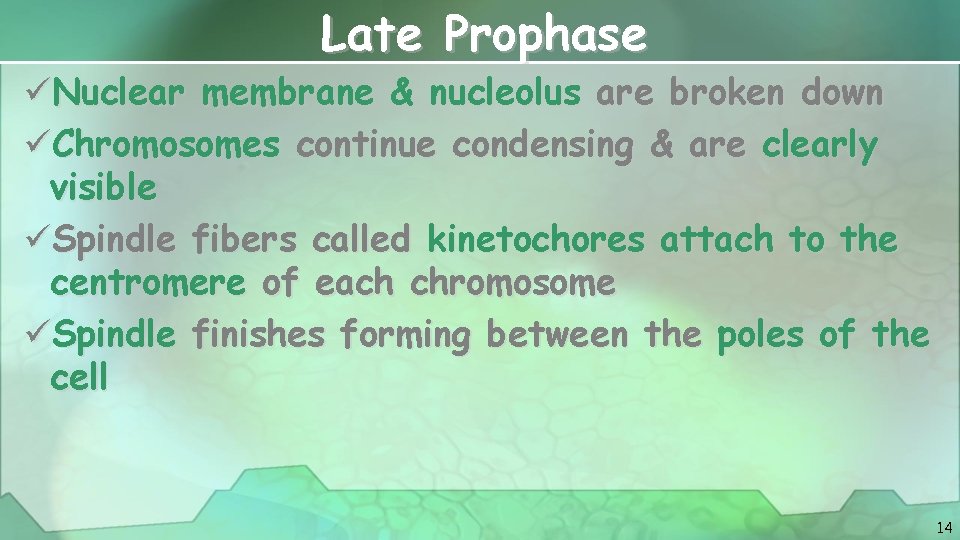 Late Prophase

✓Nuclear membrane & nucleolus are broken down

✓Chromosomes continue condensing & are clearly visible

✓Spindle fibers called kinetochores attach to the centromere of each chromosome

✓Spindle finishes forming between the poles of the cell

14